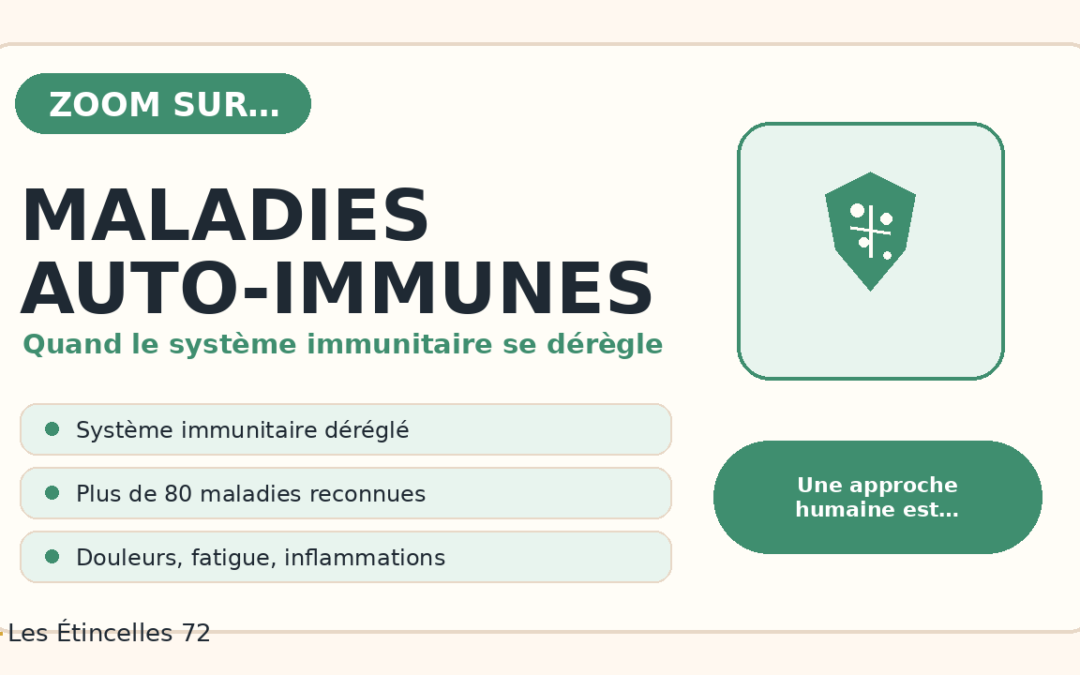 ZOOM SUR...

MALADIES AUTO-IMMUNES

Quand le système immunitaire se dérègle

Système immunitaire déréglé

Plus de 80 maladies reconnues

Douleurs, fatigue, inflammations

Une approche humaine est...

Les Étincelles 72